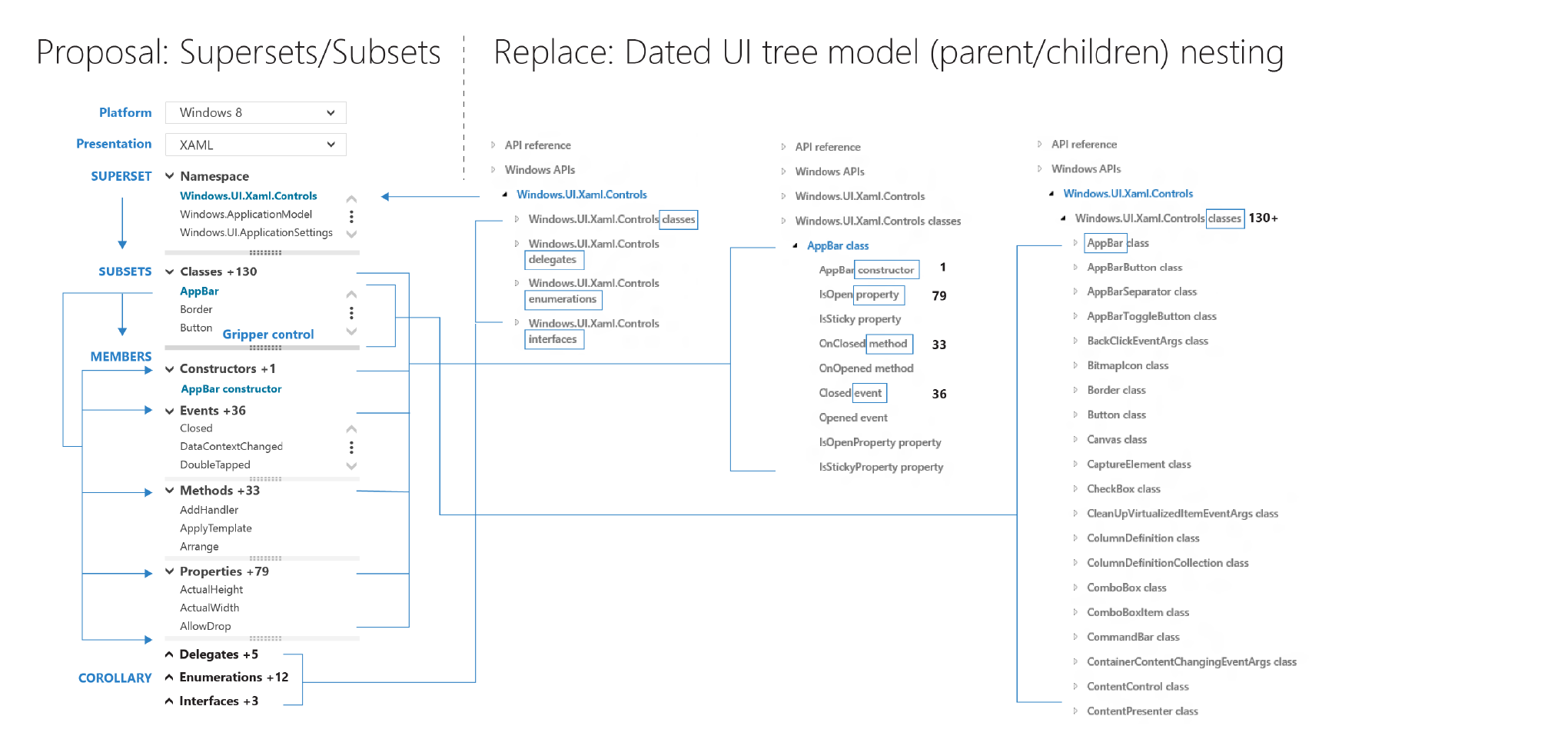 Proposal: Supersets/Subsets

Replace: Dated UI tree model (parent/children) nesting

Platform Windows 8

Presentation XAML

SUPERSET Namespace
Windows.UI.Xaml.Controls
Windows.ApplicationModel
Windows.UI.ApplicationSettings

SUBSETS Classes +130
AppBar
Border
Button
Gripper control

MEMBERS Constructors +1
AppBar constructor
Events +36
Closed
DataContextChanged
DoubleTapped
Methods +33
AddHandler
ApplyTemplate
Arrange
Properties +79
ActualHeight
ActualWidth
AllowDrop

COROLLARY
Delegates +5
Enumerations +12
Interfaces +3

API reference
Windows APIs
Windows.UI.Xaml.Controls
Windows.UI.Xaml.Controls classes
Windows.UI.Xaml.Controls delegates
Windows.UI.Xaml.Controls enumerations
Windows.UI.Xaml.Controls interfaces

API reference
Windows APIs
Windows.UI.Xaml.Controls
Windows.UI.Xaml.Controls classes
AppBar class
AppBar constructor 1
IsOpen property 79
IsSticky property
OnClosed method 33
OnOpened method
Closed event 36
Opened event
IsOpenProperty property
IsStickyProperty property

API reference
Windows APIs
Windows.UI.Xaml.Controls
Windows.UI.Xaml.Controls classes 130+
AppBar class
AppBarButton class
AppBarSeparator class
AppBarToggleButton class
BackClickEventArgs class
BitmapIcon class
Border class
Button class
Canvas class
CaptureElement class
CheckBox class
CleanUpVirtualizedItemEventArgs class
ColumnDefinition class
ColumnDefinitionCollection class
ComboBox class
ComboBoxItem class
CommandBar class
ContainerContentChangingEventArgs class
ContentControl class
ContentPresenter class